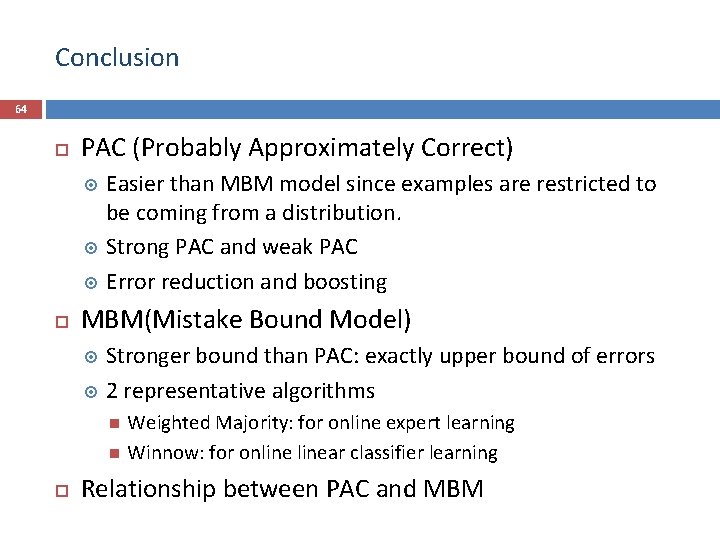 Conclusion

64

PAC (Probably Approximately Correct)

Easier than MBM model since examples are restricted to be coming from a distribution.

Strong PAC and weak PAC

Error reduction and boosting

MBM(Mistake Bound Model)

Stronger bound than PAC: exactly upper bound of errors

2 representative algorithms

Weighted Majority: for online expert learning

Winnow: for online linear classifier learning

Relationship between PAC and MBM